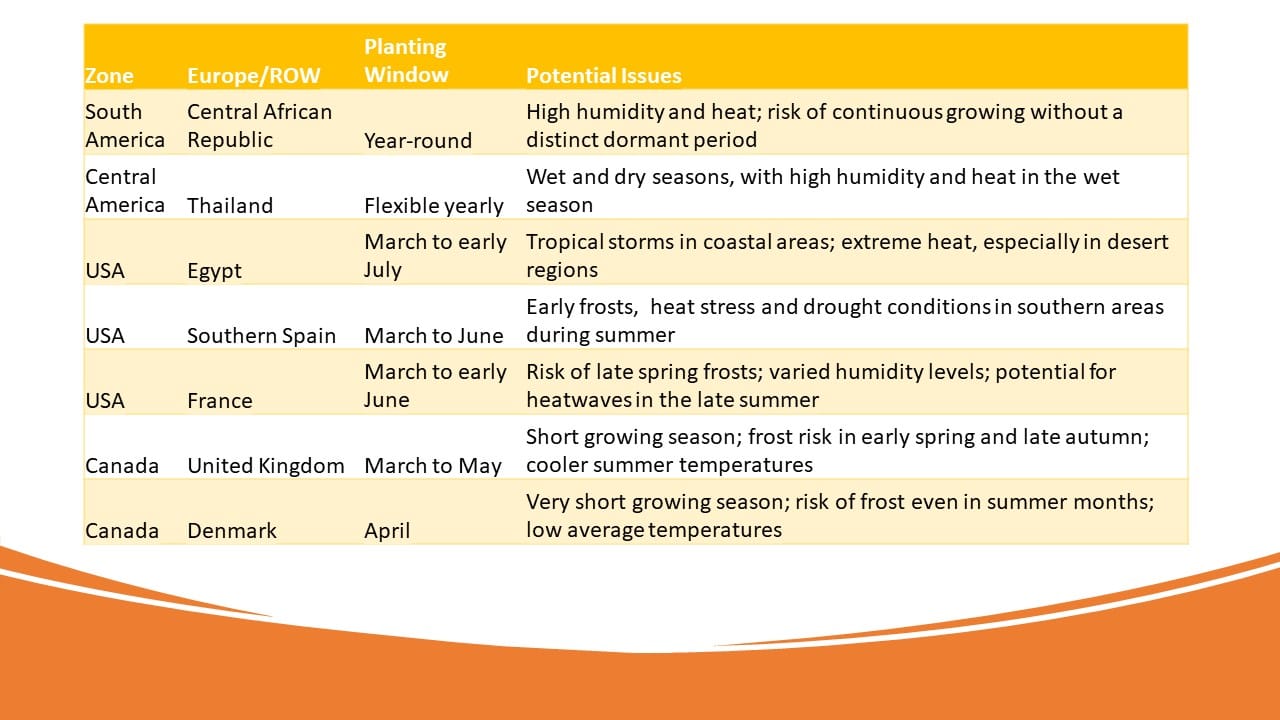 | Zone | Europe/ROW | Planting Window | Potential Issues |
|---|---|---|---|
| South America | Central African Republic | Year-round | High humidity and heat; risk of continuous growing without a distinct dormant period |
| Central America | Thailand | Flexible yearly | Wet and dry seasons, with high humidity and heat in the wet season |
| USA | Egypt | March to early July | Tropical storms in coastal areas; extreme heat, especially in desert regions |
| USA | Southern Spain | March to June | Early frosts, heat stress and drought conditions in southern areas during summer |
| USA | France | March to early June | Risk of late spring frosts; varied humidity levels; potential for heatwaves in the late summer |
| Canada | United Kingdom | March to May | Short growing season; frost risk in early spring and late autumn; cooler summer temperatures |
| Canada | Denmark | April | Very short growing season; risk of frost even in summer months; low average temperatures |